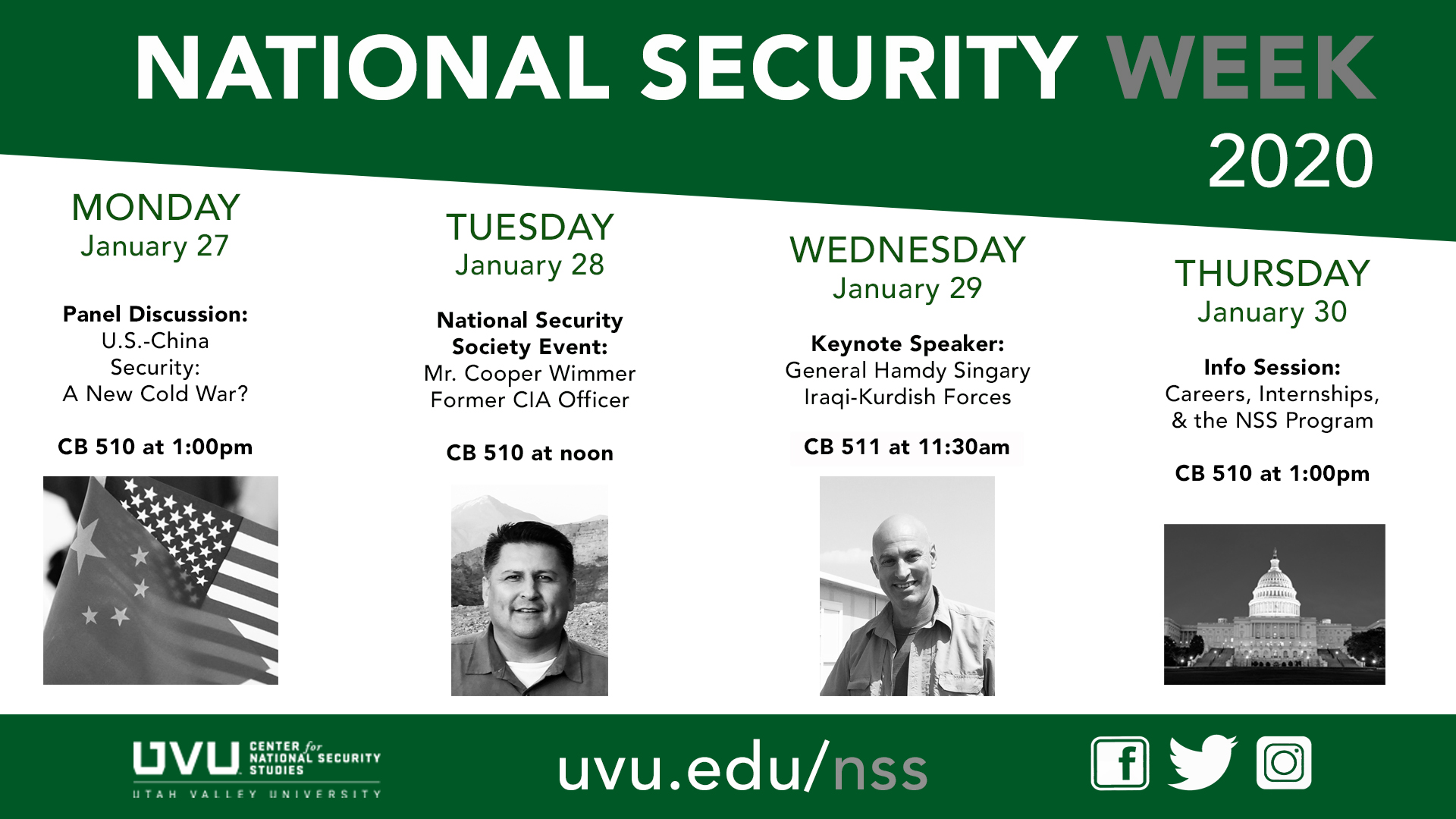 NATIONAL SECURITY WEEK
2020

MONDAY
January 27

Panel Discussion:
U.S.-China Security: A New Cold War?

CB 510 at 1:00pm

TUESDAY
January 28

National Security Society Event:
Mr. Cooper Wimmer
Former CIA Officer

CB 510 at noon

WEDNESDAY
January 29

Keynote Speaker:
General Hamdy Singary
Iraqi-Kurdish Forces

CB 511 at 11:30am

THURSDAY
January 30

Info Session:
Careers, Internships, & the NSS Program

CB 510 at 1:00pm

UVU CENTER for NATIONAL SECURITY STUDIES
UTAH VALLEY UNIVERSITY

uvu.edu/nss